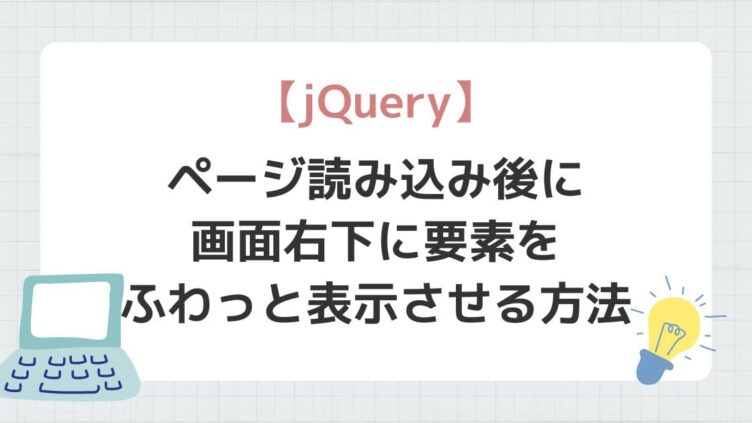 【jQuery】

ページ読み込み後に
画面右下に要素を
ふわっと表示させる方法